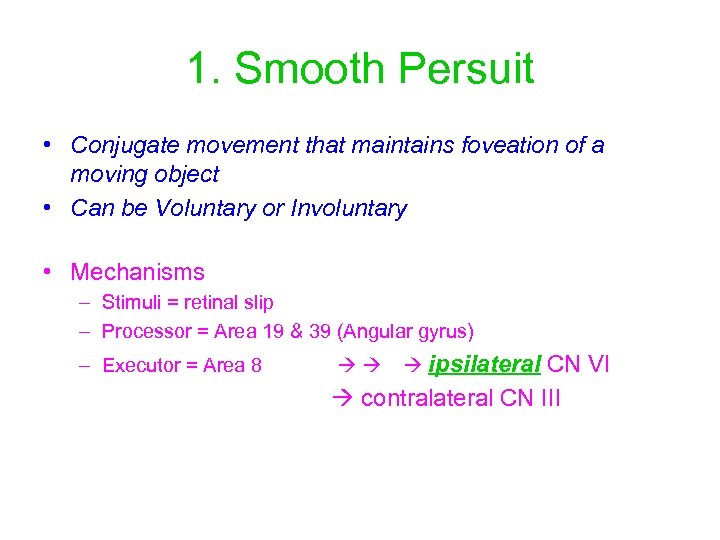 1. Smooth Persuit

• Conjugate movement that maintains foveation of a moving object
• Can be Voluntary or Involuntary

• Mechanisms
– Stimuli = retinal slip
– Processor = Area 19 & 39 (Angular gyrus)
– Executor = Area 8 → → → ipsilateral CN VI
→ contralateral CN III